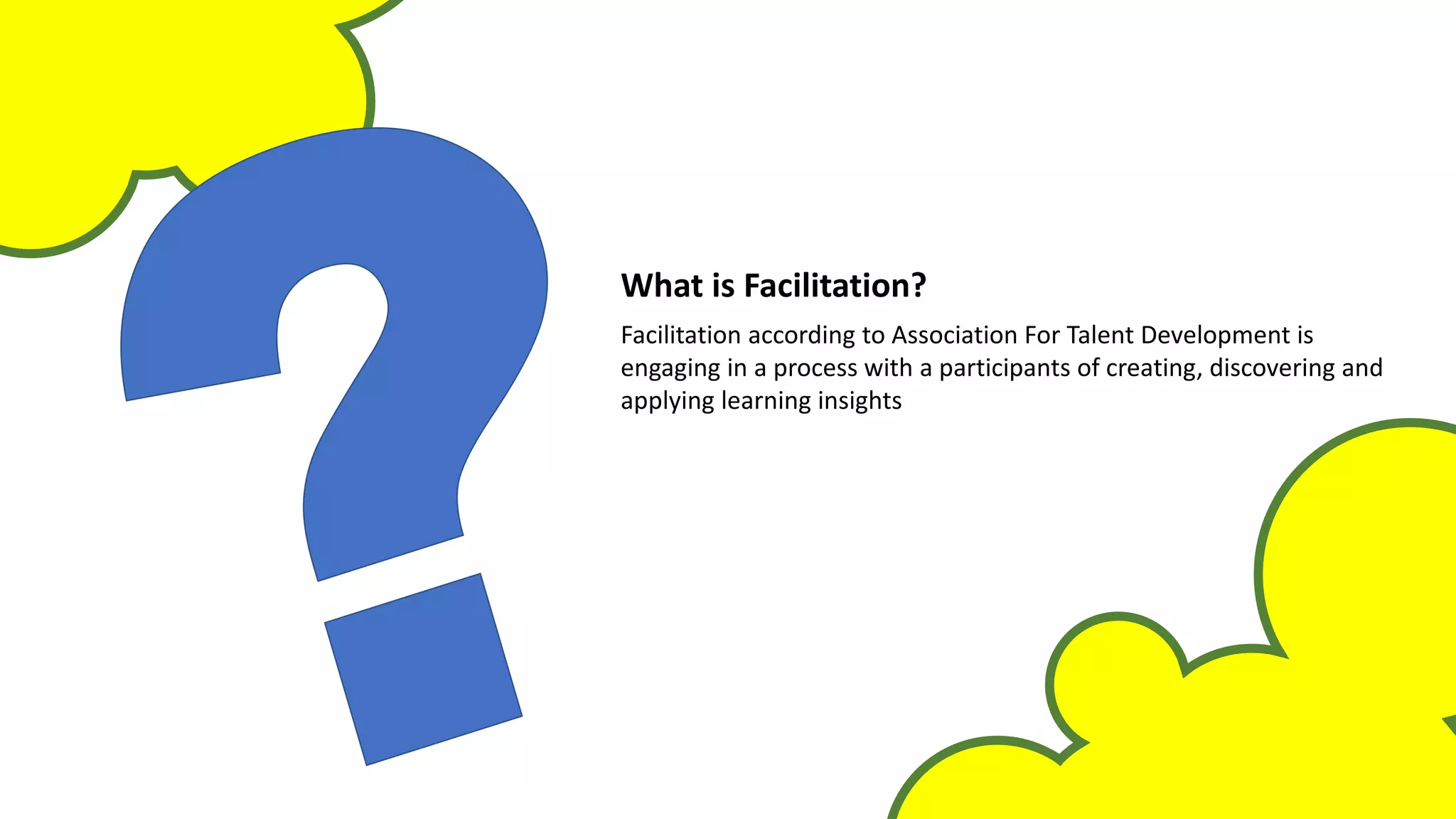 What is Facilitation?

Facilitation according to Association For Talent Development is engaging in a process with a participants of creating, discovering and applying learning insights